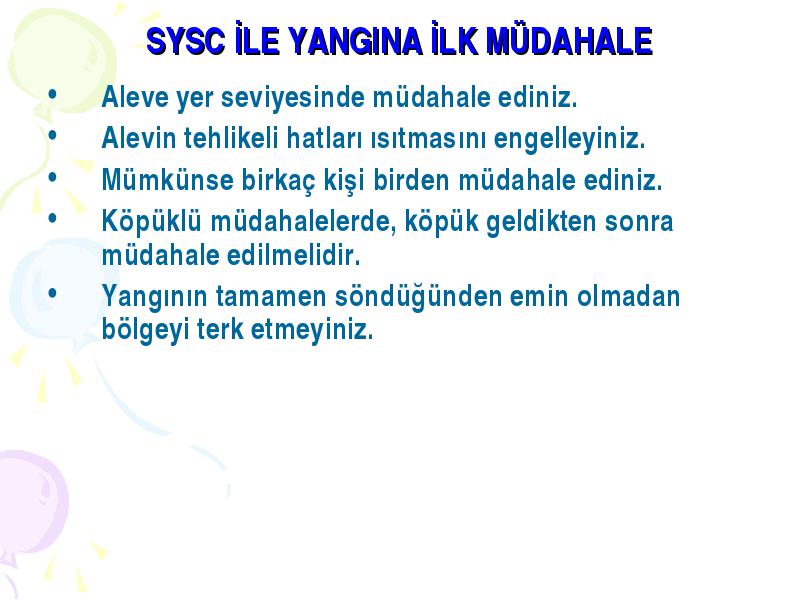 SYSC İLE YANGINA İLK MÜDAHALE

• Aleve yer seviyesinde müdahale ediniz.
• Alevin tehlikeli hatları ısıtmasını engelleyiniz.
• Mümkünse birkaç kişi birden müdahale ediniz.
• Köpüklü müdahalelerde, köpük geldikten sonra müdahale edilmelidir.
• Yangının tamamen söndüğünden emin olmadan bölgeyi terk etmeyiniz.